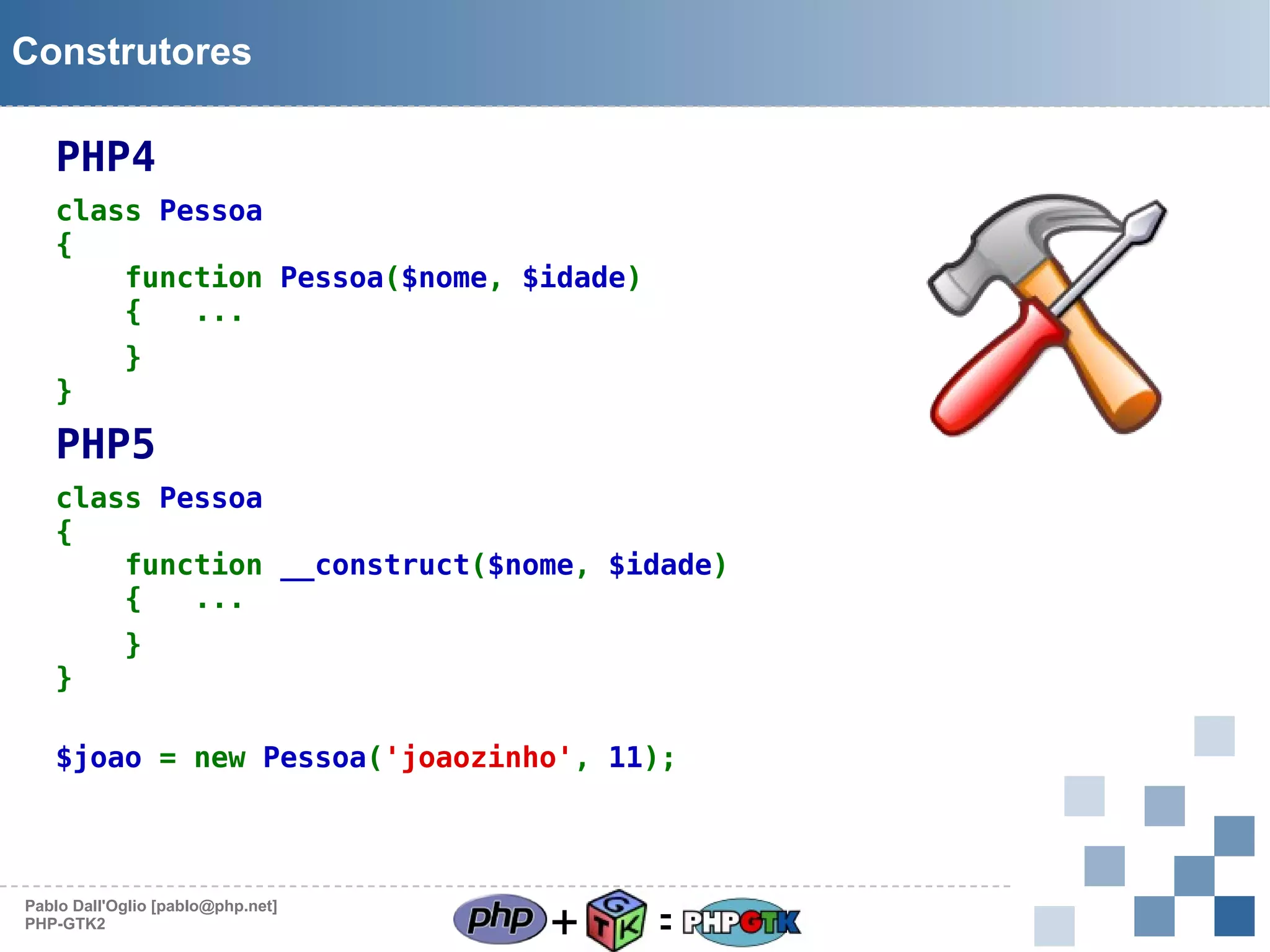 Construtores

PHP4

class Pessoa
{
    function Pessoa($nome, $idade)
    {   ...
    }
}

PHP5

class Pessoa
{
    function __construct($nome, $idade)
    {   ...
    }
}

$joao = new Pessoa('joaozinho', 11);

Pablo Dall'Oglio [pablo@php.net]
PHP-GTK2

php + GTK = PHPGTK